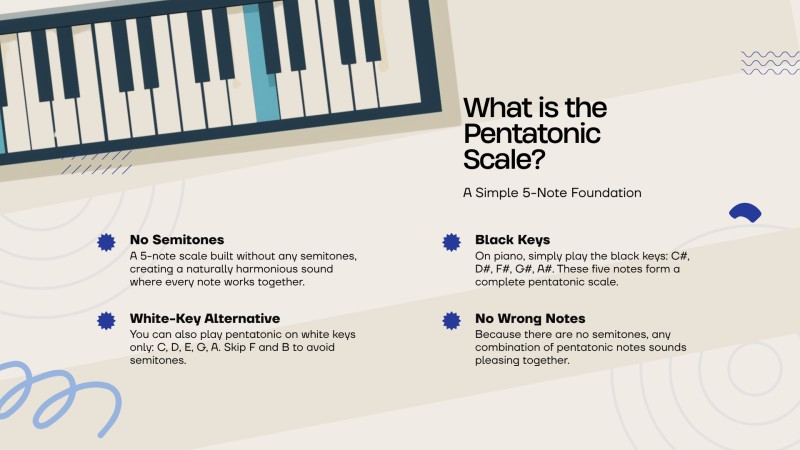 What is the Pentatonic Scale?

A Simple 5-Note Foundation

No Semitones
A 5-note scale built without any semitones, creating a naturally harmonious sound where every note works together.

White-Key Alternative
You can also play pentatonic on white keys only: C, D, E, G, A. Skip F and B to avoid semitones.

Black Keys
On piano, simply play the black keys: C#, D#, F#, G#, A#. These five notes form a complete pentatonic scale.

No Wrong Notes
Because there are no semitones, any combination of pentatonic notes sounds pleasing together.